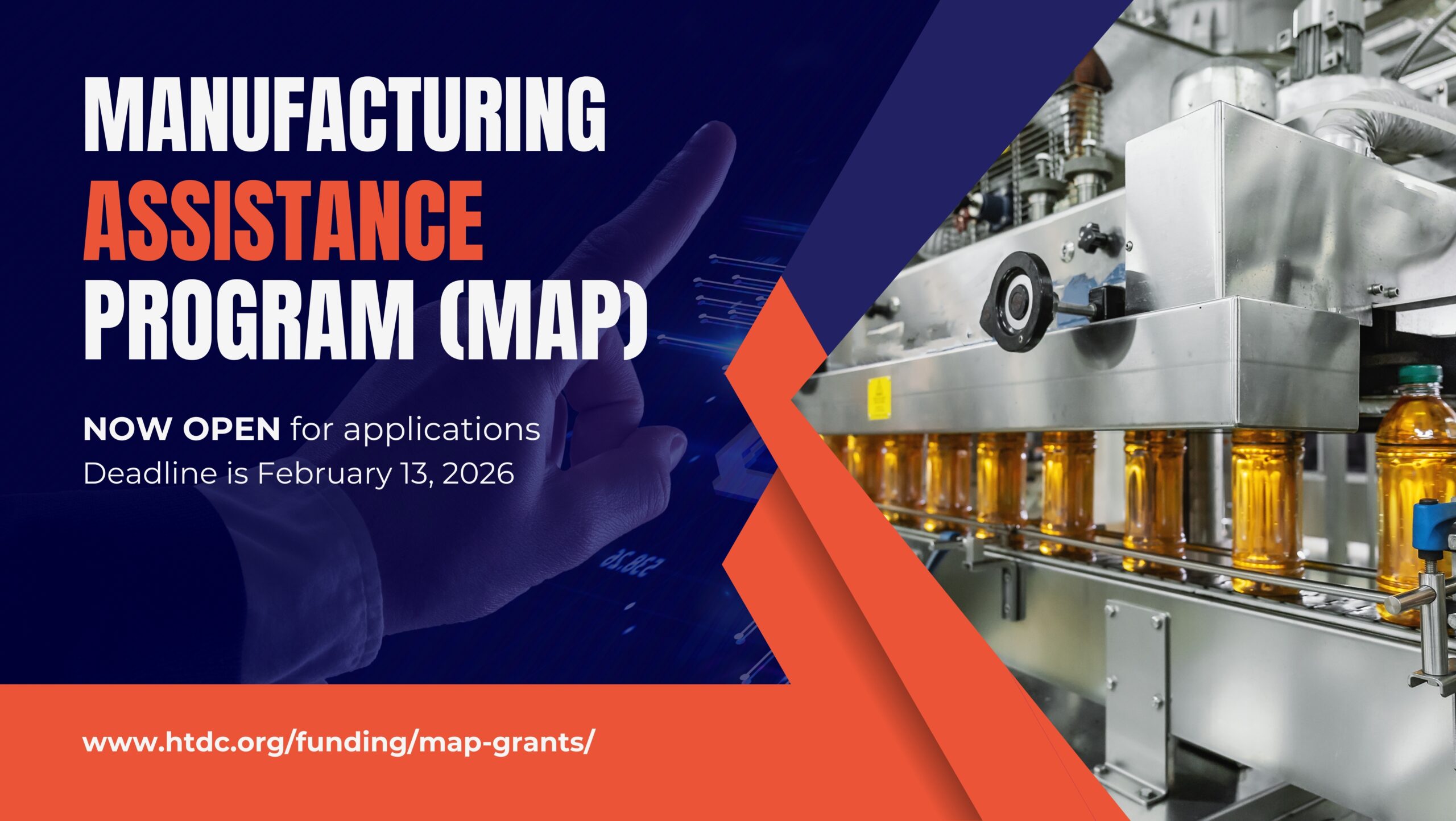 MANUFACTURING ASSISTANCE PROGRAM (MAP)

NOW OPEN for applications
Deadline is February 13, 2026

www.htdc.org/funding/map-grants/